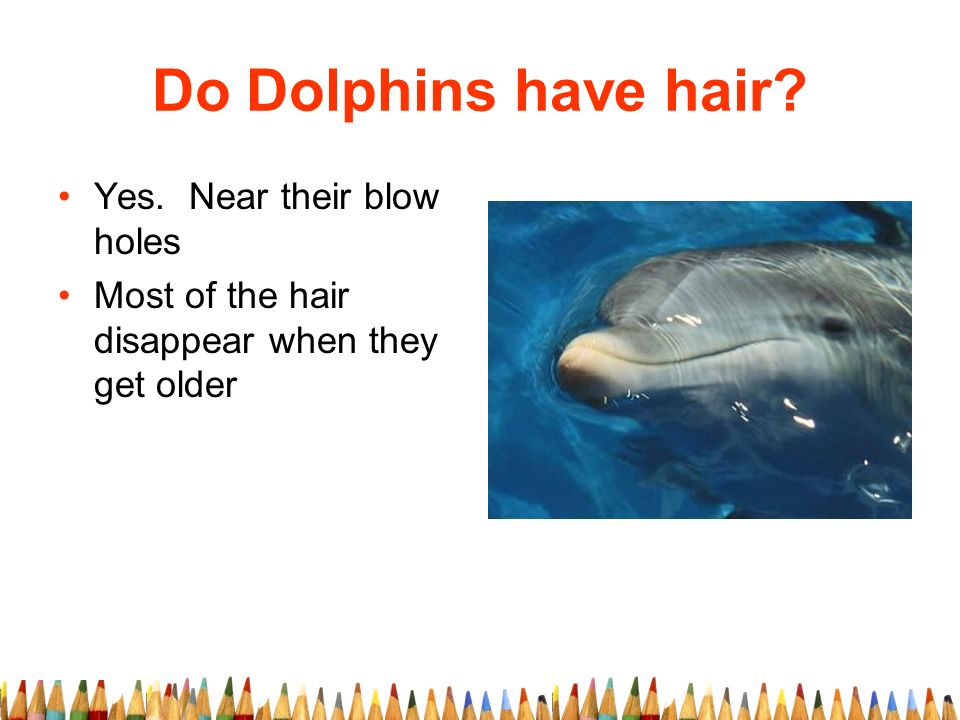 Do Dolphins have hair?

• Yes.  Near their blow holes
• Most of the hair disappear when they get older